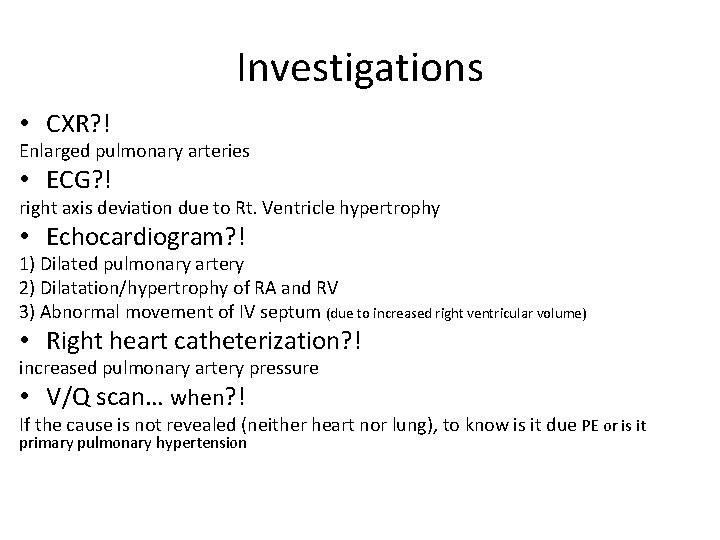 Investigations

• CXR?!

Enlarged pulmonary arteries

• ECG?!

right axis deviation due to Rt. Ventricle hypertrophy

• Echocardiogram?!

1) Dilated pulmonary artery
2) Dilatation/hypertrophy of RA and RV
3) Abnormal movement of IV septum (due to increased right ventricular volume)

• Right heart catheterization?!

increased pulmonary artery pressure

• V/Q scan… when?!

If the cause is not revealed (neither heart nor lung), to know is it due PE or is it primary pulmonary hypertension